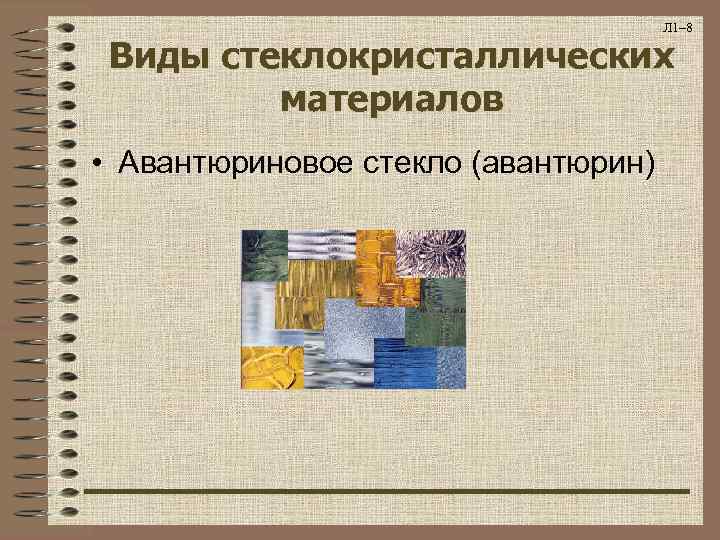 Л1–8

Виды стеклокристаллических материалов

• Авантюриновое стекло (авантюрин)